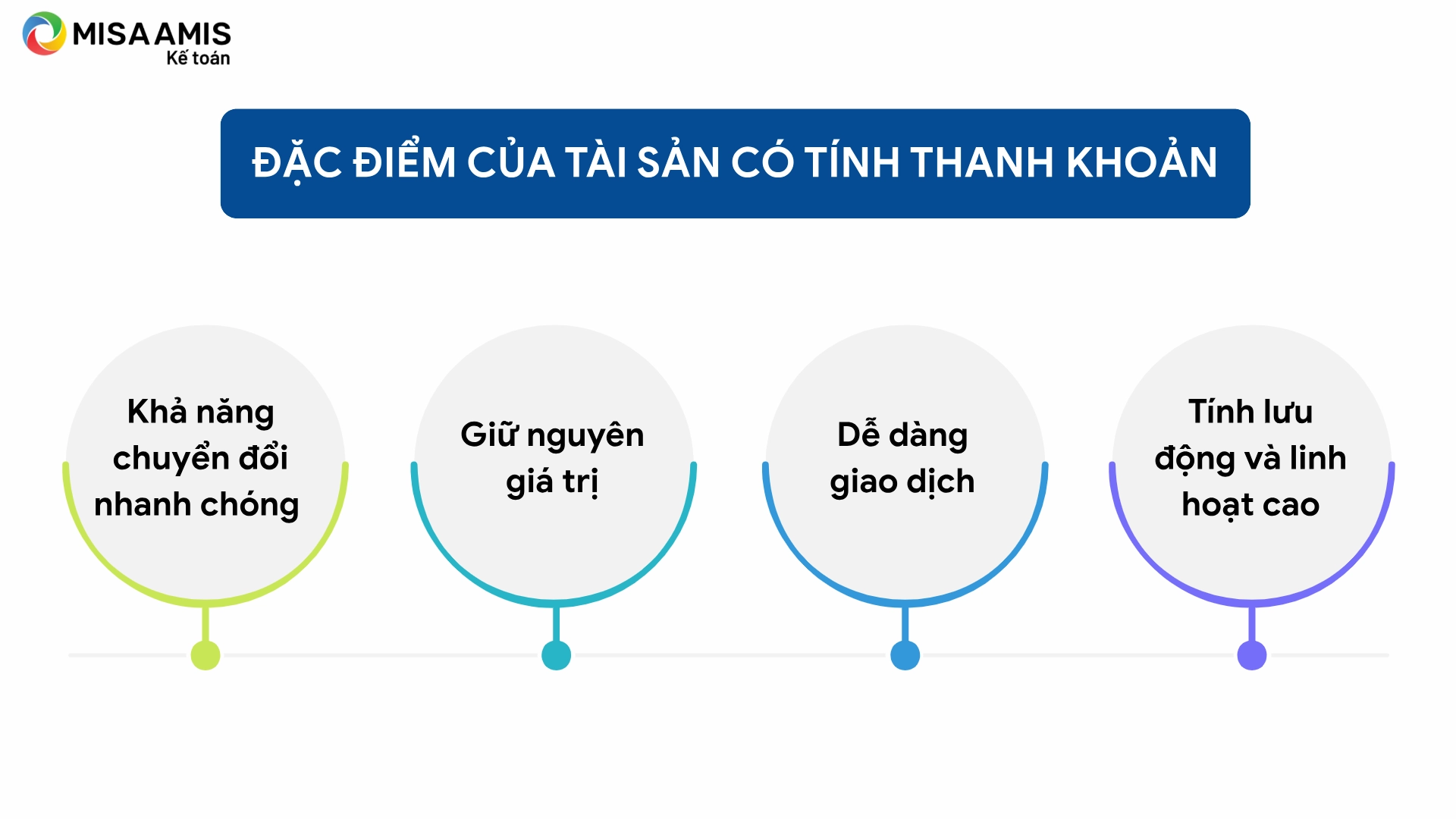 MISA AMIS
Kế toán

ĐẶC ĐIỂM CỦA TÀI SẢN CÓ TÍNH THANH KHOẢN

Khả năng chuyển đổi nhanh chóng

Giữ nguyên giá trị

Dễ dàng giao dịch

Tính lưu động và linh hoạt cao